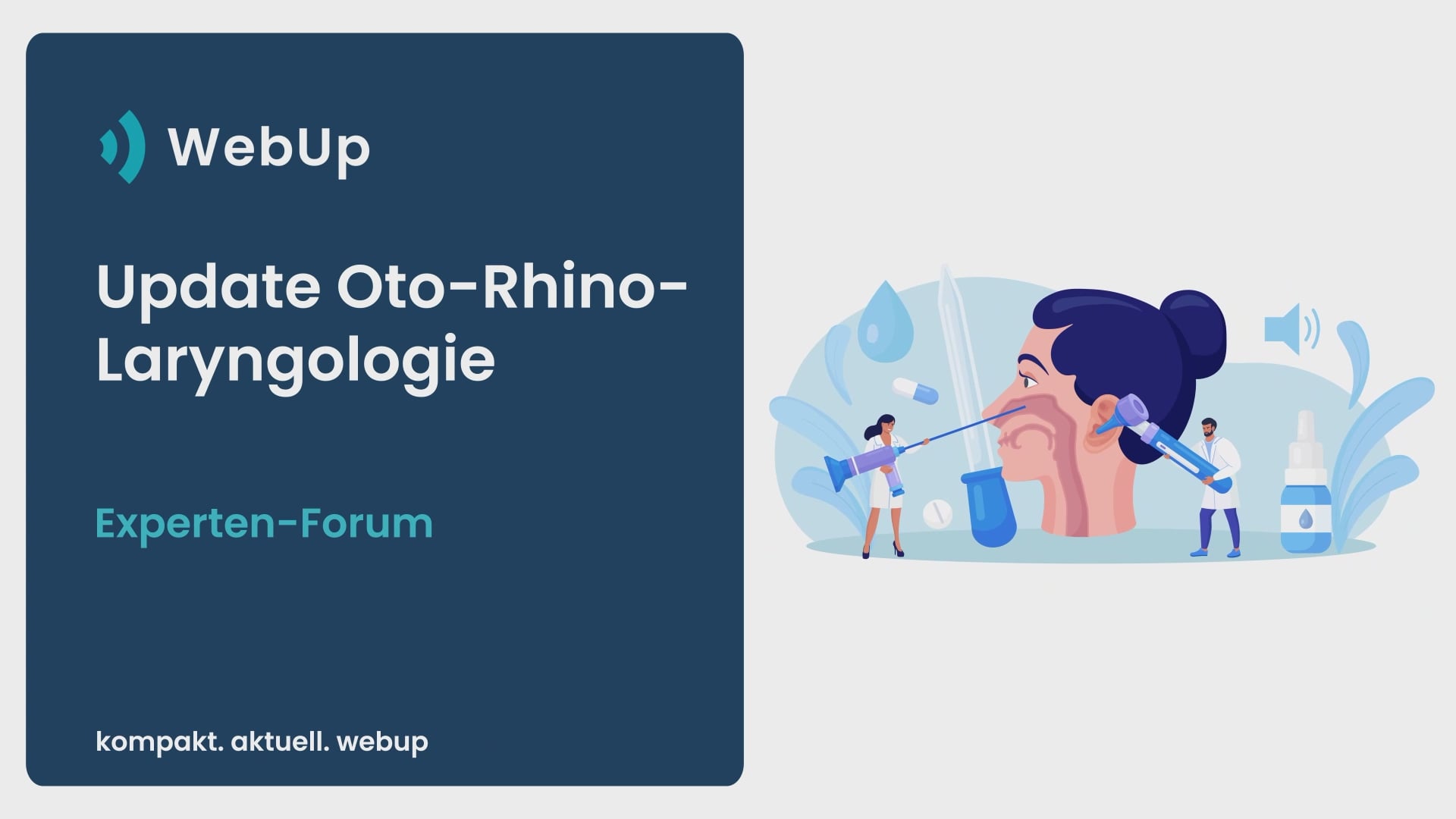 WebUp

Update Oto-Rhino-Laryngologie

Experten-Forum

kompakt. aktuell. webup